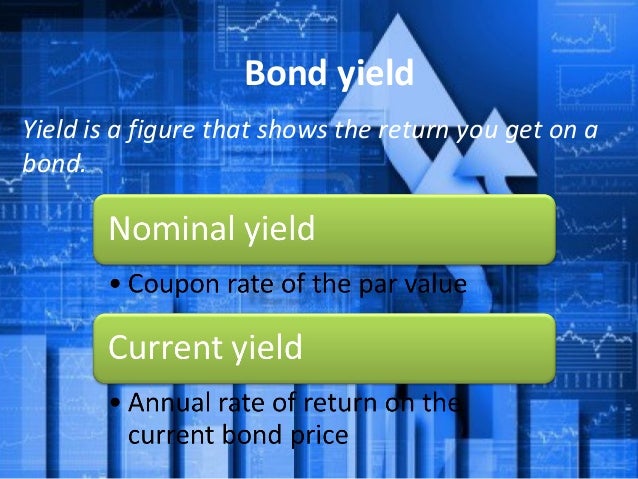 Bond yield

Yield is a figure that shows the return you get on a bond.

Nominal yield

• Coupon rate of the par value

Current yield

• Annual rate of return on the current bond price